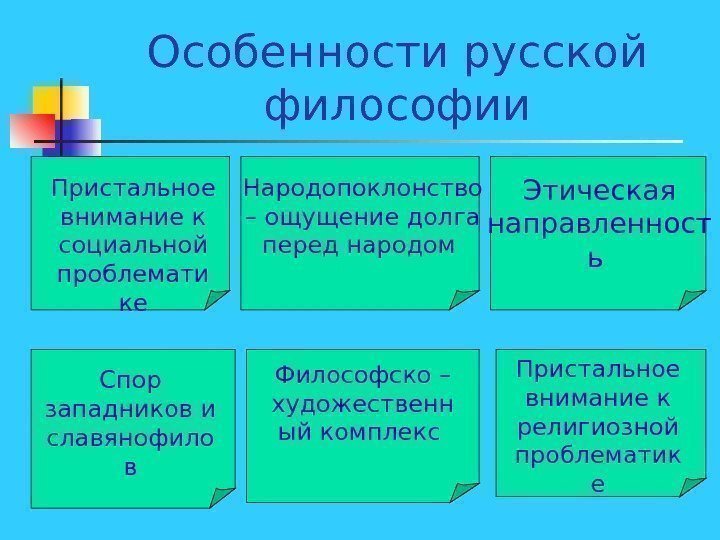 Особенности русской философии

Пристальное внимание к социальной проблематике

Народопоклонство – ощущение долга перед народом

Этическая направленность

Спор западников и славянофилов

Философско – художественный комплекс

Пристальное внимание к религиозной проблематике